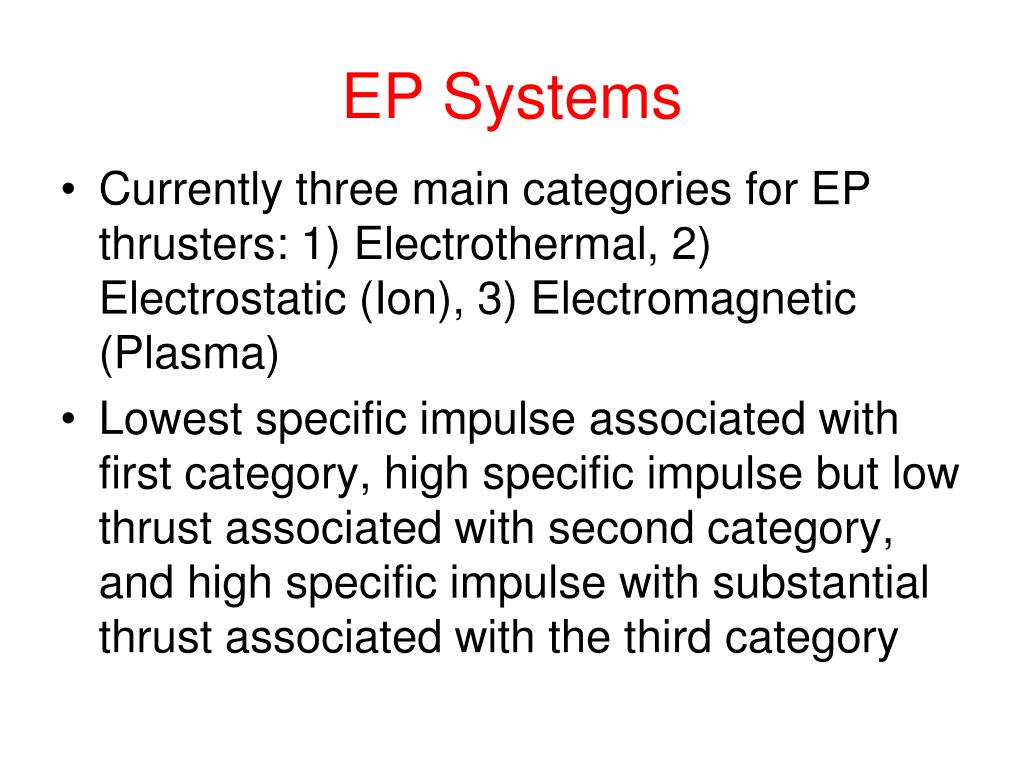 EP Systems

• Currently three main categories for EP thrusters: 1) Electrothermal, 2) Electrostatic (Ion), 3) Electromagnetic (Plasma)

• Lowest specific impulse associated with first category, high specific impulse but low thrust associated with second category, and high specific impulse with substantial thrust associated with the third category